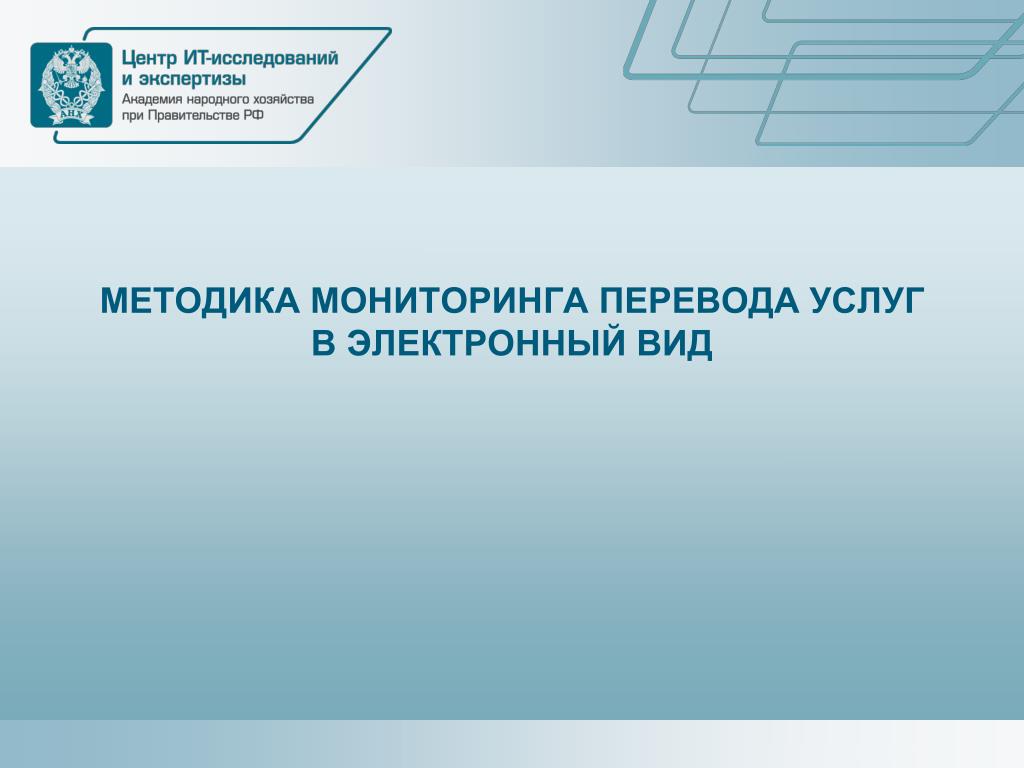 АНХ

Центр ИТ-исследований и экспертизы
Академия народного хозяйства при Правительстве РФ

МЕТОДИКА МОНИТОРИНГА ПЕРЕВОДА УСЛУГ В ЭЛЕКТРОННЫЙ ВИД